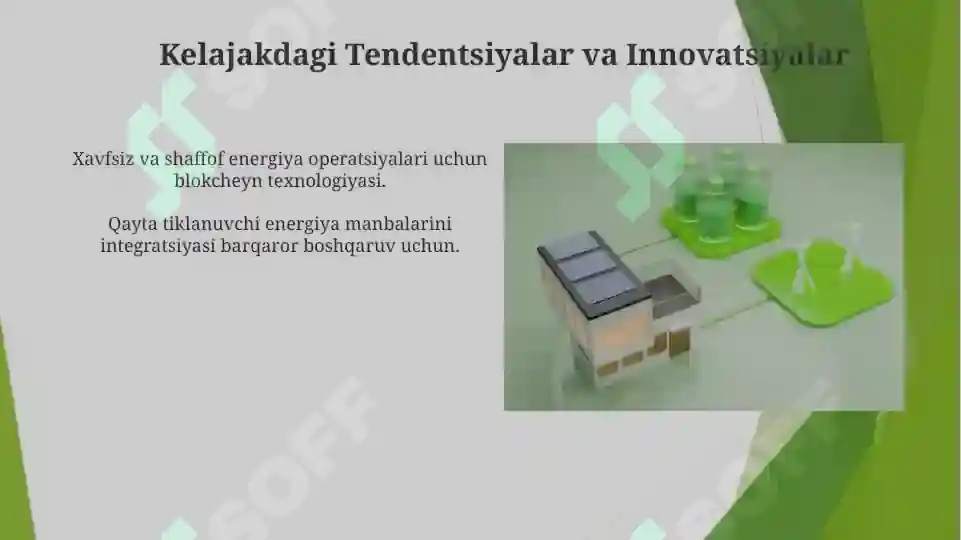 Kelajakdagi Tendentsiyalar va Innovatsiyalar

Xavfsiz va shaffof energiya operatsiyalari uchun blokcheyn texnologiyasi.

Qayta tiklanuvchi energiya manbalarini integratsiyasi barqaror boshqaruv uchun.

SOFF

SOFF